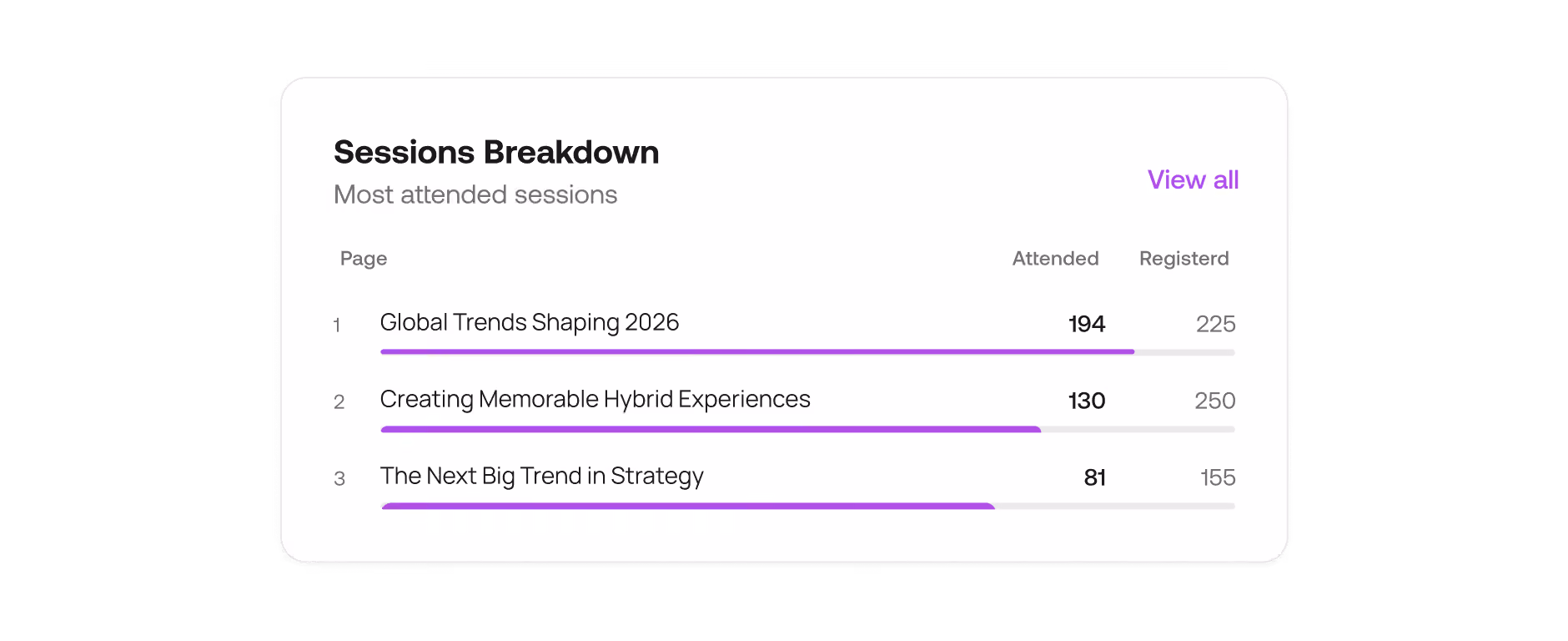 Sessions Breakdown
Most attended sessions

View all

| | Page | Attended | Registerd |
|---|---|---|---|
| 1 | Global Trends Shaping 2026 | 194 | 225 |
| 2 | Creating Memorable Hybrid Experiences | 130 | 250 |
| 3 | The Next Big Trend in Strategy | 81 | 155 |